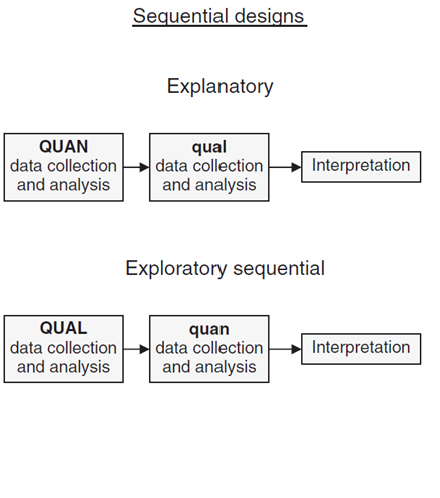 Sequential designs

Explanatory

QUAN
data collection
and analysis

qual
data collection
and analysis

Interpretation

Exploratory sequential

QUAL
data collection
and analysis

quan
data collection
and analysis

Interpretation